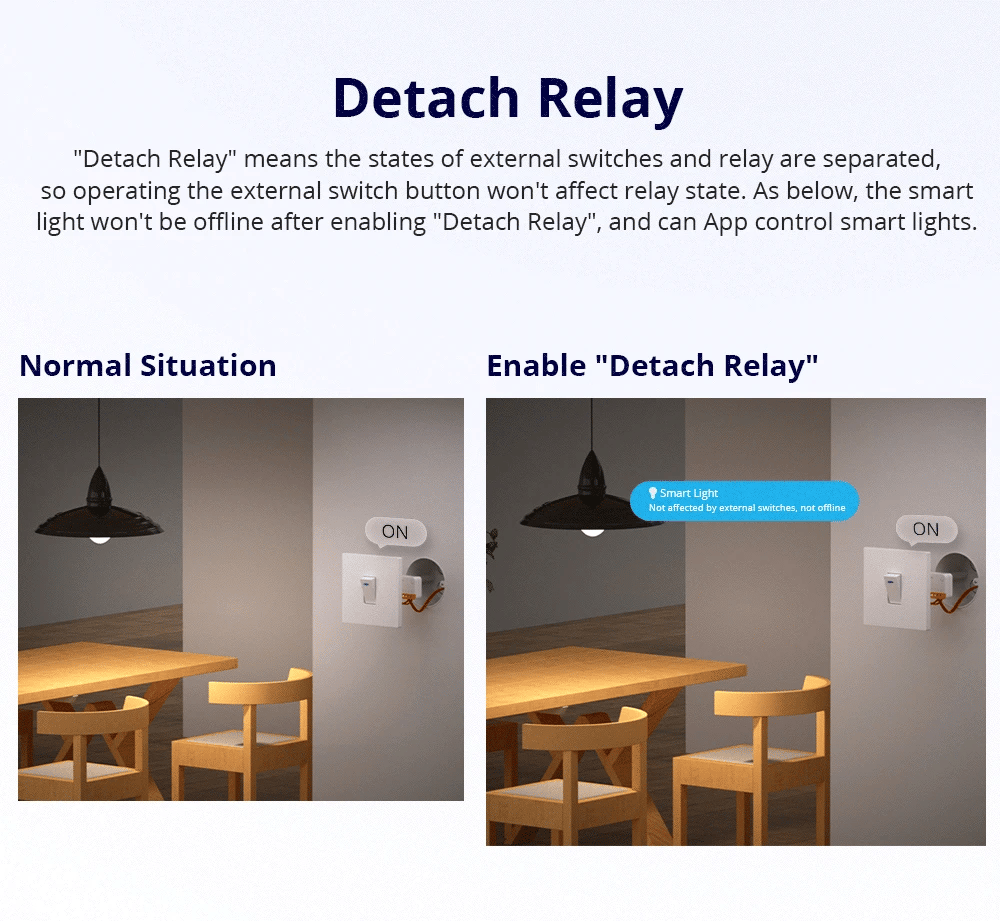 Detach Relay

"Detach Relay" means the states of external switches and relay are separated, so operating the external switch button won't affect relay state. As below, the smart light won't be offline after enabling "Detach Relay", and can App control smart lights.

Normal Situation

ON

Enable "Detach Relay"

Smart Light
Not affected by external switches, not offline

ON